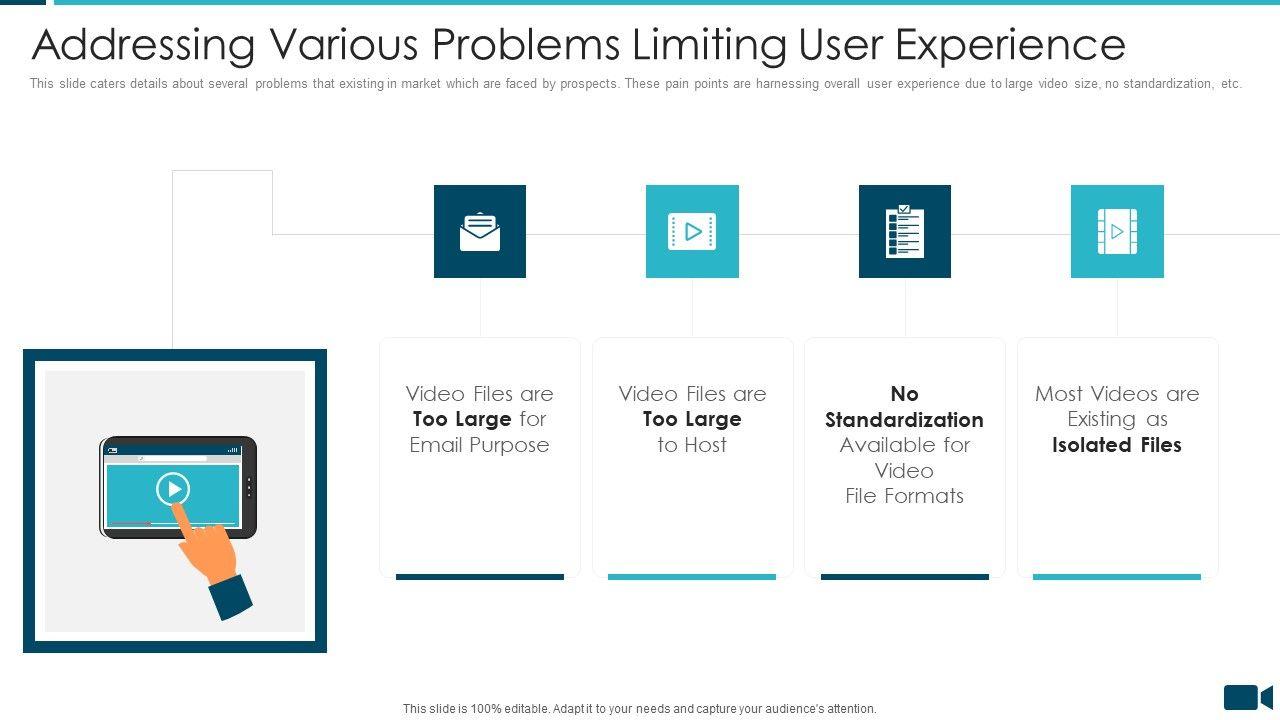 Addressing Various Problems Limiting User Experience

This slide caters details about several problems that existing in market which are faced by prospects. These pain points are harnessing overall user experience due to large video size, no standardization, etc.

Video Files are Too Large for Email Purpose

Video Files are Too Large to Host

No Standardization Available for Video File Formats

Most Videos are Existing as Isolated Files

This slide is 100% editable. Adapt it to your needs and capture your audience's attention.